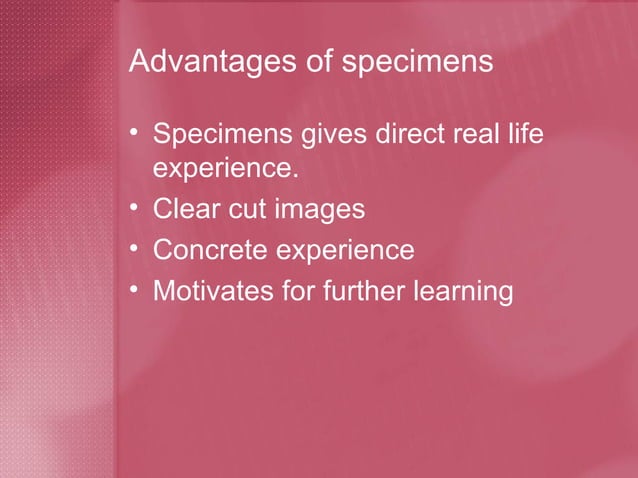 Advantages of specimens

• Specimens gives direct real life experience.
• Clear cut images
• Concrete experience
• Motivates for further learning